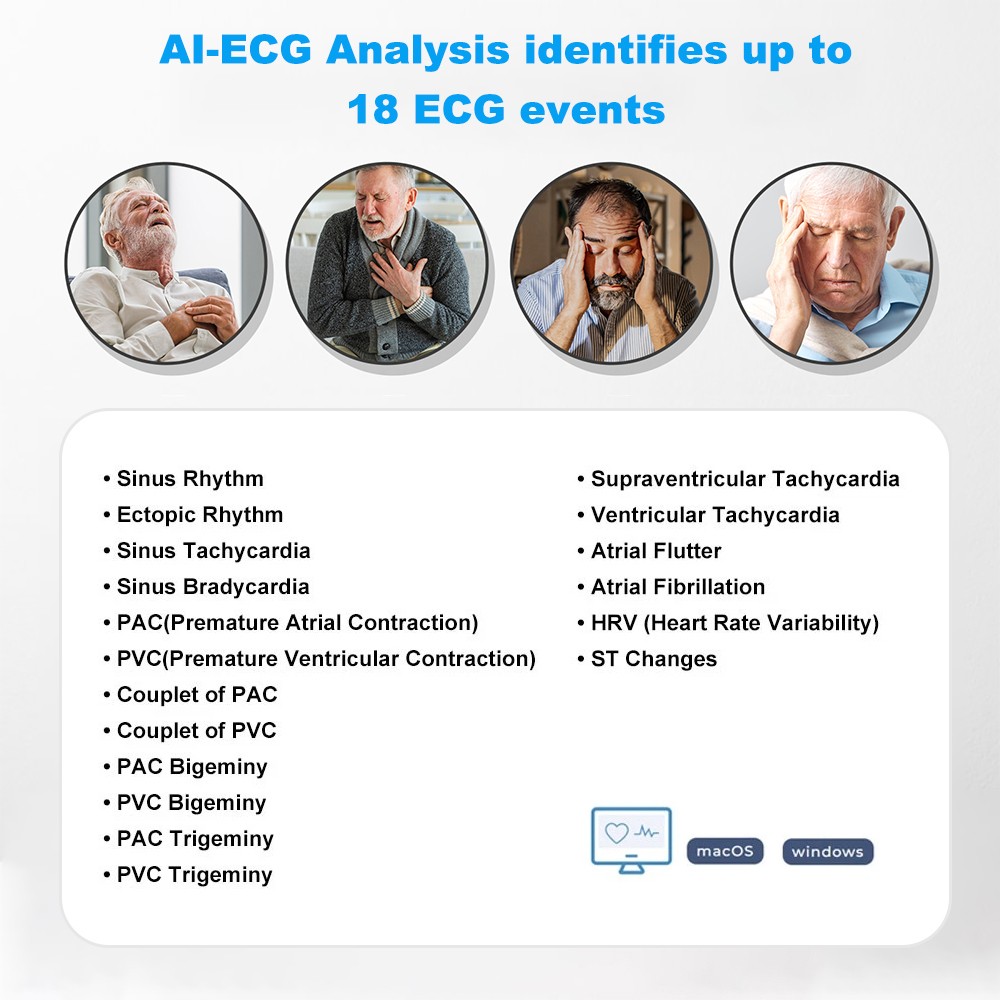 AI-ECG Analysis identifies up to 18 ECG events

• Sinus Rhythm
• Ectopic Rhythm
• Sinus Tachycardia
• Sinus Bradycardia
• PAC(Premature Atrial Contraction)
• PVC(Premature Ventricular Contraction)
• Couplet of PAC
• Couplet of PVC
• PAC Bigeminy
• PVC Bigeminy
• PAC Trigeminy
• PVC Trigeminy

• Supraventricular Tachycardia
• Ventricular Tachycardia
• Atrial Flutter
• Atrial Fibrillation
• HRV (Heart Rate Variability)
• ST Changes

macOS
windows